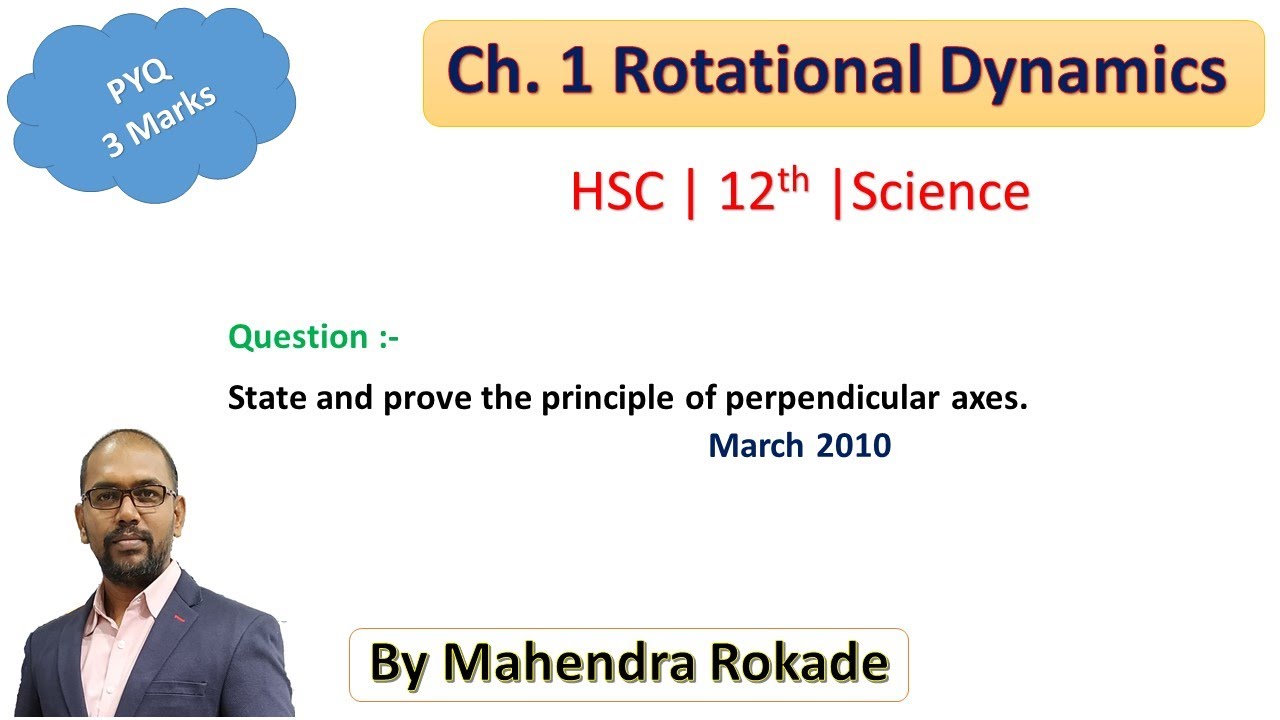 PYQ
3 Marks

Ch. 1 Rotational Dynamics

HSC | 12$^{th}$ |Science

Question :-

State and prove the principle of perpendicular axes.

March 2010

By Mahendra Rokade